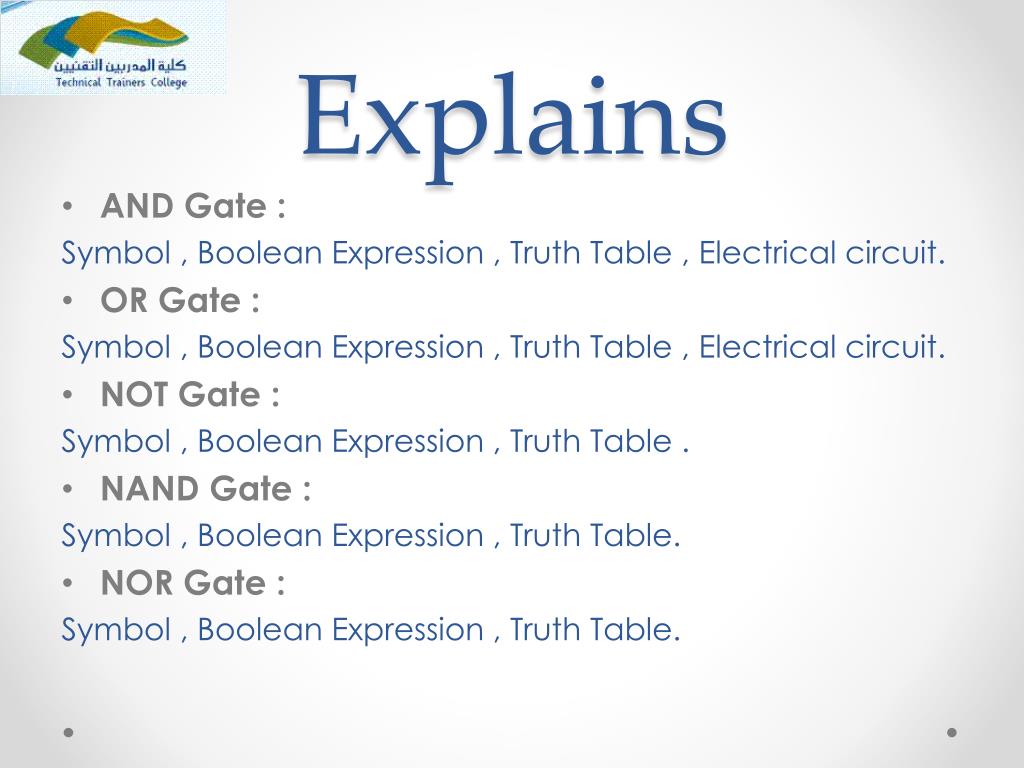 كلية المدربين التقنيين
Technical Trainers College

Explains

• AND Gate :
Symbol , Boolean Expression , Truth Table , Electrical circuit.
• OR Gate :
Symbol , Boolean Expression , Truth Table , Electrical circuit.
• NOT Gate :
Symbol , Boolean Expression , Truth Table .
• NAND Gate :
Symbol , Boolean Expression , Truth Table.
• NOR Gate :
Symbol , Boolean Expression , Truth Table.